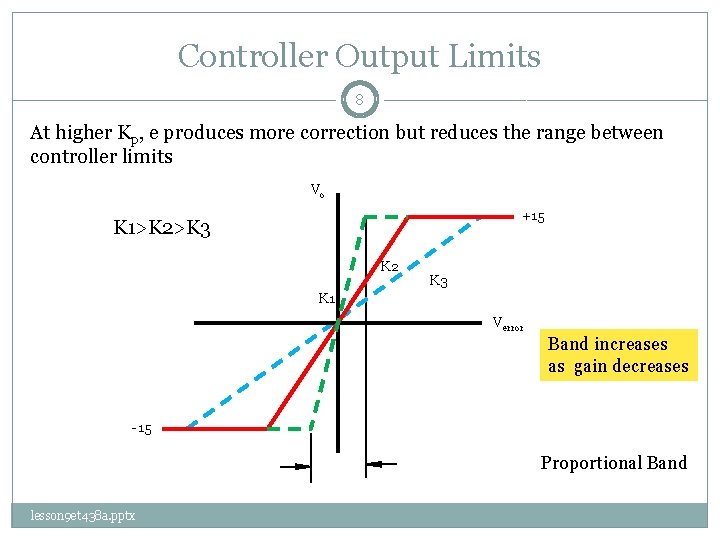 Controller Output Limits

8

At higher $K_p$, e produces more correction but reduces the range between controller limits

K1>K2>K3

$V_o$

+15

K2

K3

K1

$V_{error}$

Band increases as gain decreases

-15

Proportional Band

lesson9et438a.pptx